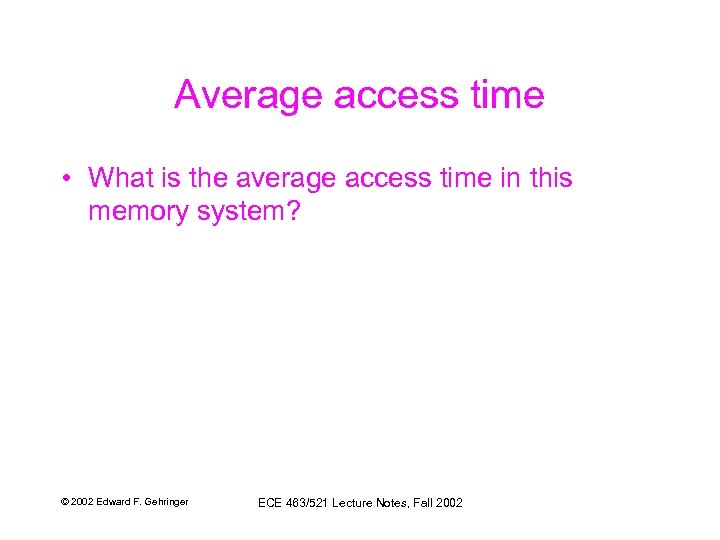 Average access time

• What is the average access time in this memory system?

© 2002 Edward F. Gehringer

ECE 463/521 Lecture Notes, Fall 2002